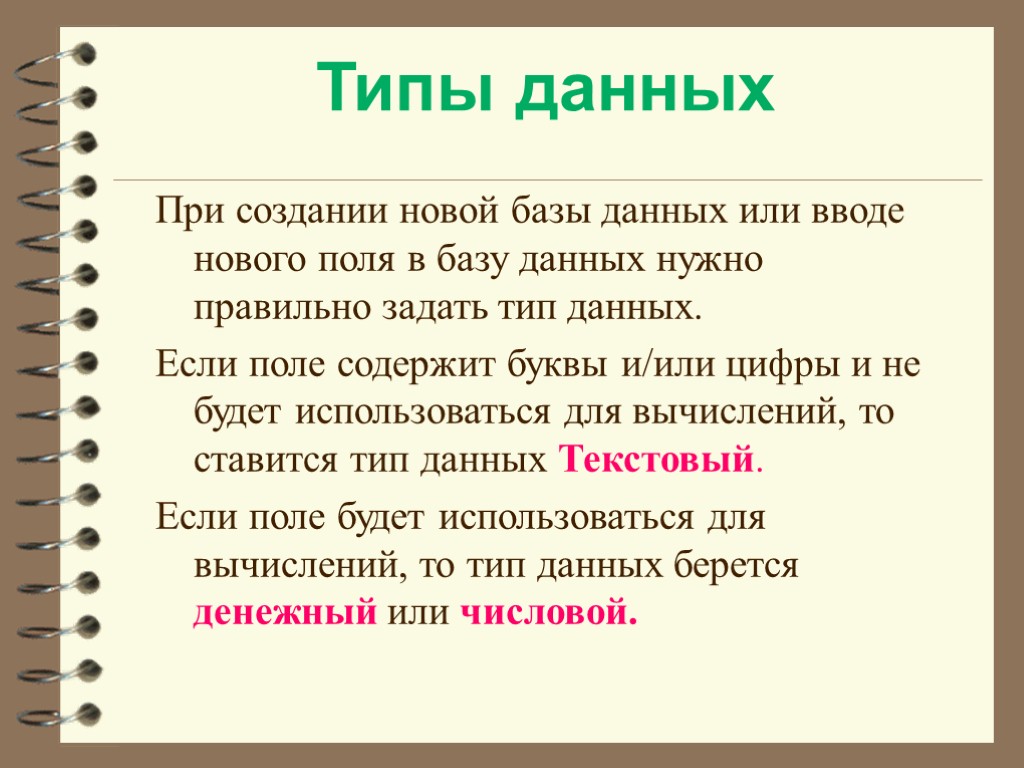 Типы данных

При создании новой базы данных или вводе нового поля в базу данных нужно правильно задать тип данных.

Если поле содержит буквы и/или цифры и не будет использоваться для вычислений, то ставится тип данных Текстовый.

Если поле будет использоваться для вычислений, то тип данных берется денежный или числовой.